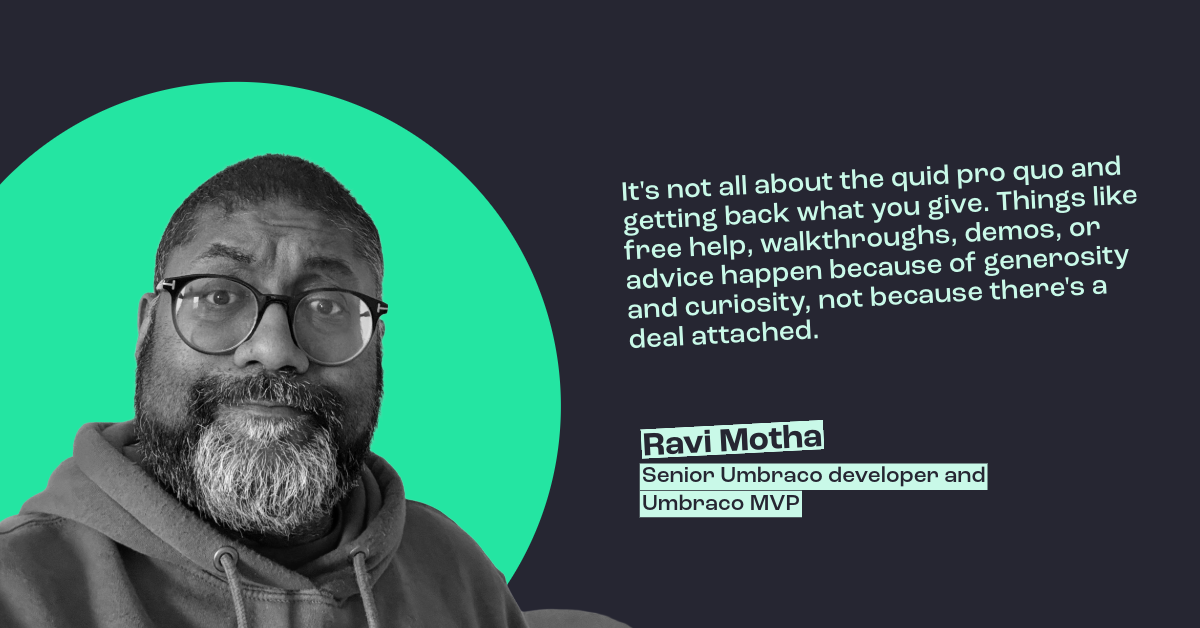 It's not all about the quid pro quo and getting back what you give. Things like free help, walkthroughs, demos, or advice happen because of generosity and curiosity, not because there's a deal attached.

Ravi Motha

Senior Umbraco developer and Umbraco MVP